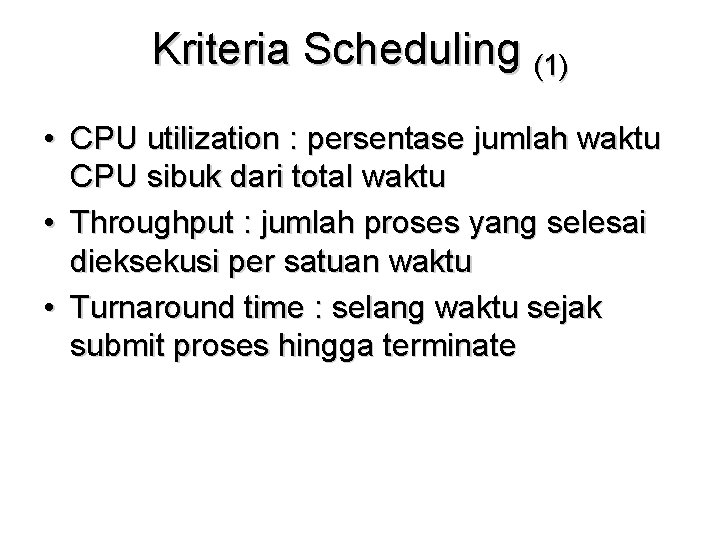 Kriteria Scheduling (1)

• CPU utilization : persentase jumlah waktu CPU sibuk dari total waktu

• Throughput : jumlah proses yang selesai dieksekusi per satuan waktu

• Turnaround time : selang waktu sejak submit proses hingga terminate